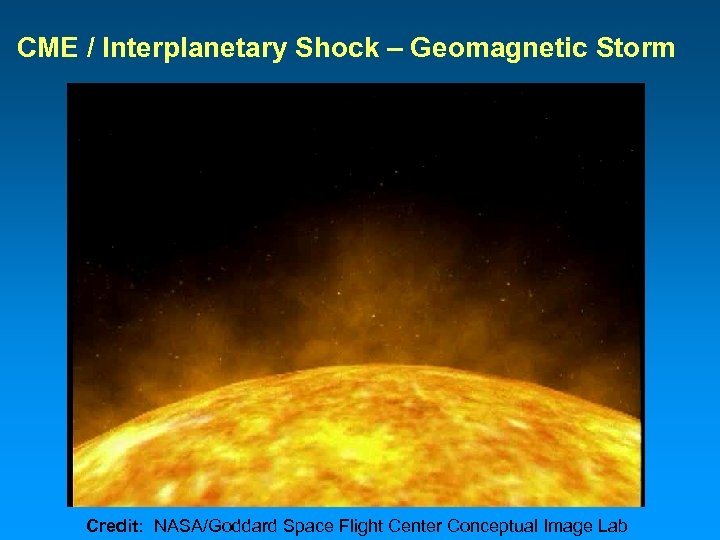 CME / Interplanetary Shock – Geomagnetic Storm

Credit: NASA/Goddard Space Flight Center Conceptual Image Lab